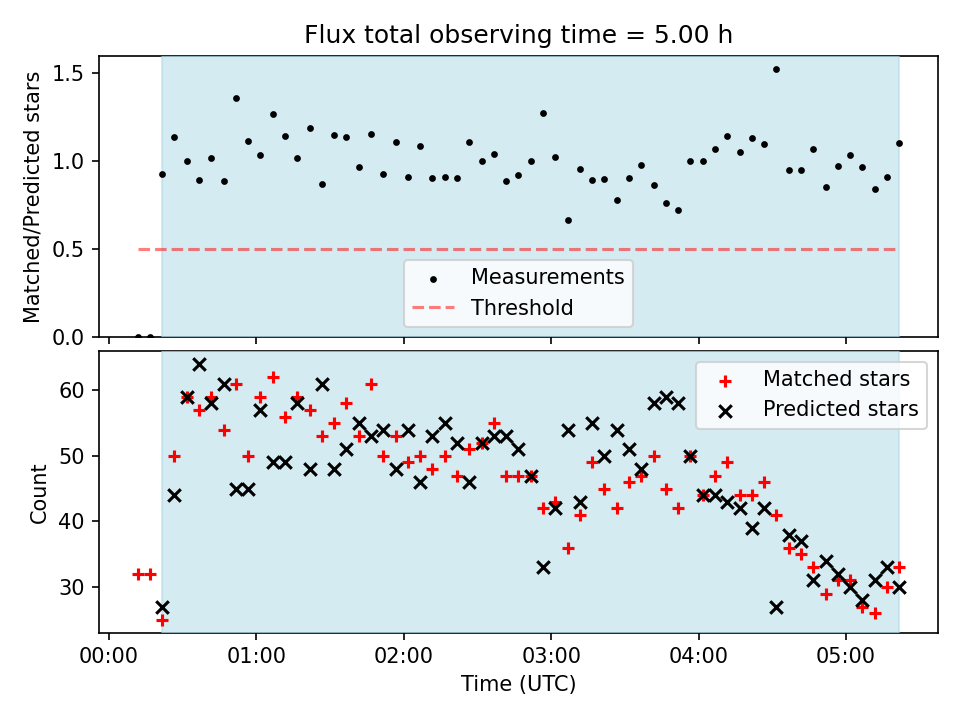 Flux total observing time = 5.00 h

Matched/Predicted stars

1.5
1.0
0.5
0.0

Measurements
Threshold

Count

60
50
40
30

Matched stars
Predicted stars

00:00
01:00
02:00
03:00
04:00
05:00

Time (UTC)